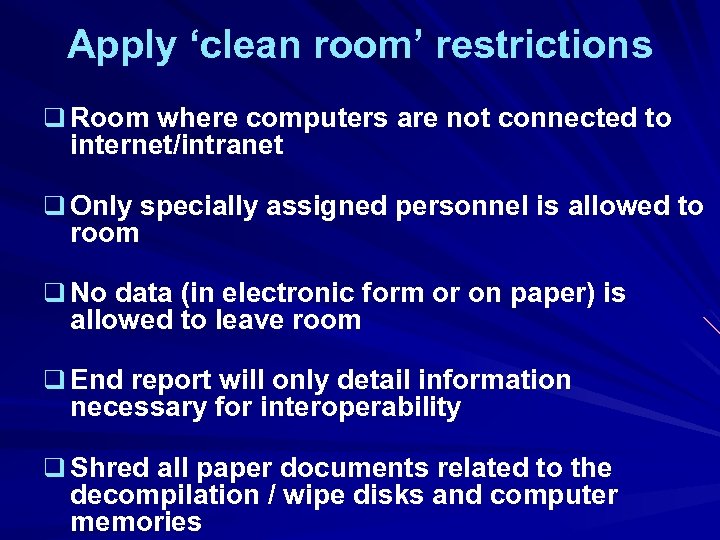 Apply ‘clean room’ restrictions

❑ Room where computers are not connected to internet/intranet

❑ Only specially assigned personnel is allowed to room

❑ No data (in electronic form or on paper) is allowed to leave room

❑ End report will only detail information necessary for interoperability

❑ Shred all paper documents related to the decompilation / wipe disks and computer memories